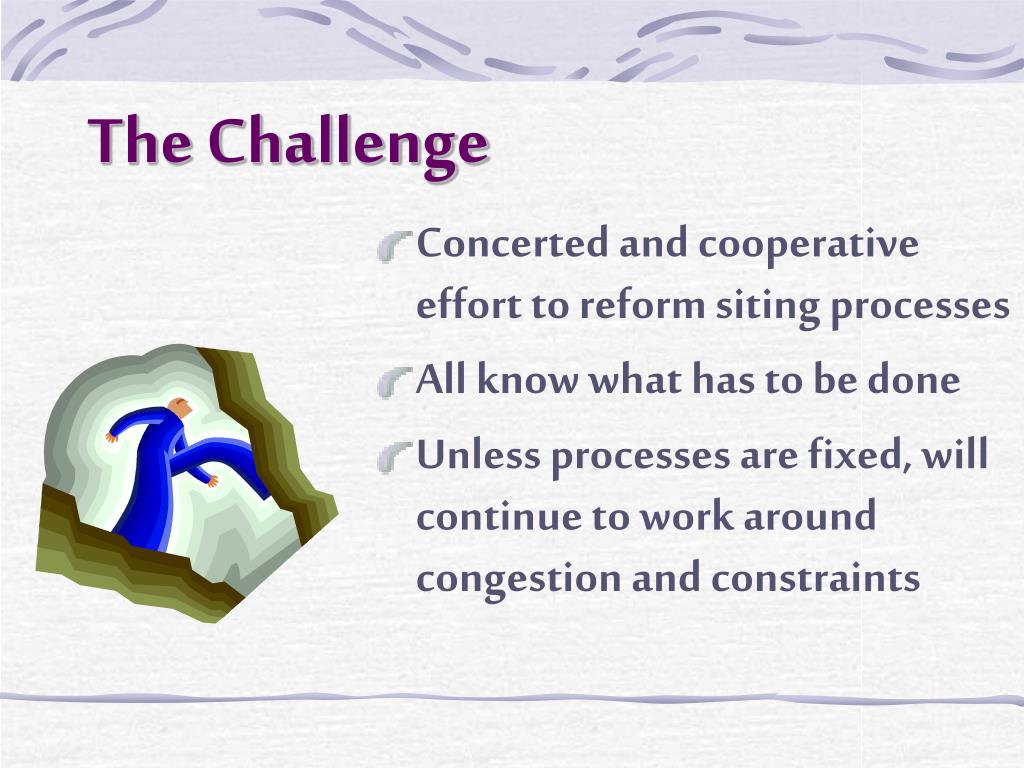 The Challenge

Concerted and cooperative effort to reform siting processes

All know what has to be done

Unless processes are fixed, will continue to work around congestion and constraints